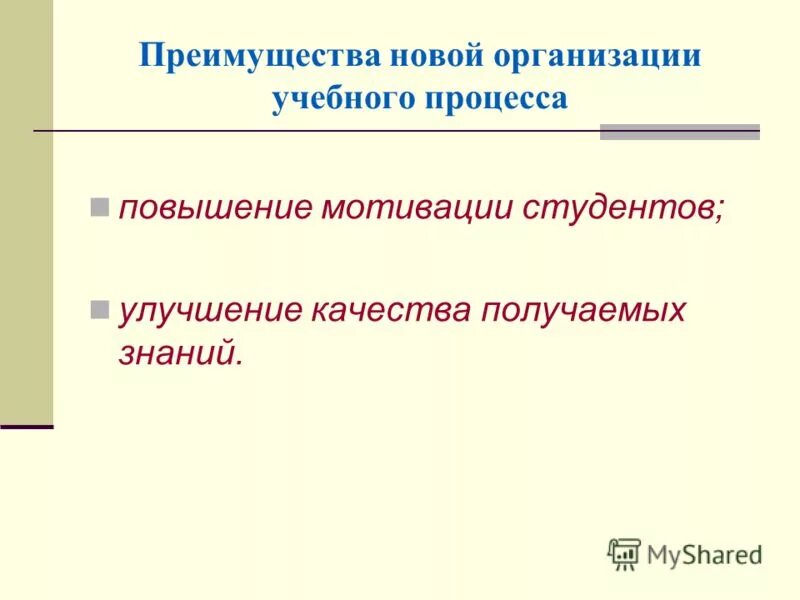 Преимущества новой организации учебного процесса

повышение мотивации студентов;

улучшение качества получаемых знаний.

MyShared